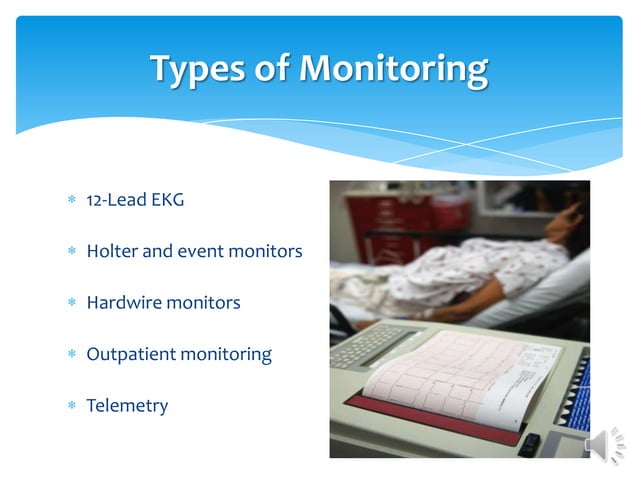 Types of Monitoring

* 12-Lead EKG
* Holter and event monitors
* Hardwire monitors
* Outpatient monitoring
* Telemetry